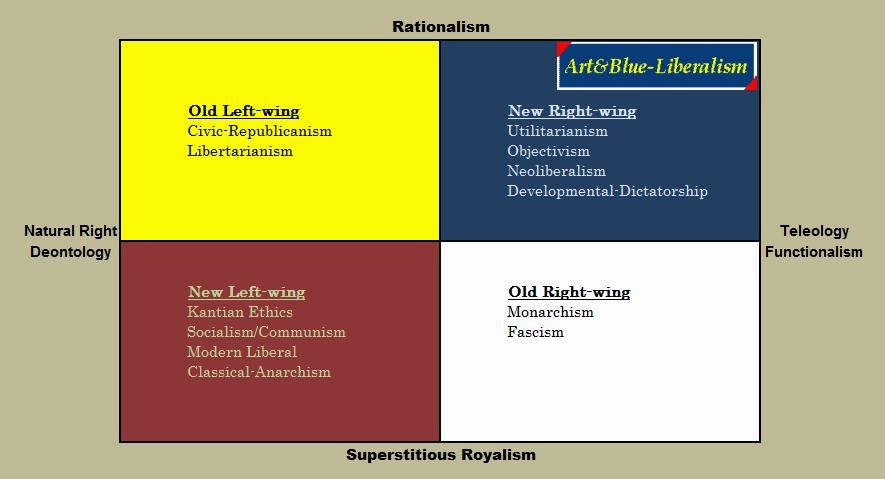 Rationalism

Art&Blue-Liberalism

Old Left-wing
Civic-Republicanism
Libertarianism

New Right-wing
Utilitarianism
Objectivism
Neoliberalism
Developmental-Dictatorship

Natural Right
Deontology

Teleology
Functionalism

New Left-wing
Kantian Ethics
Socialism/Communism
Modern Liberal
Classical-Anarchism

Old Right-wing
Monarchism
Fascism

Superstitious Royalism